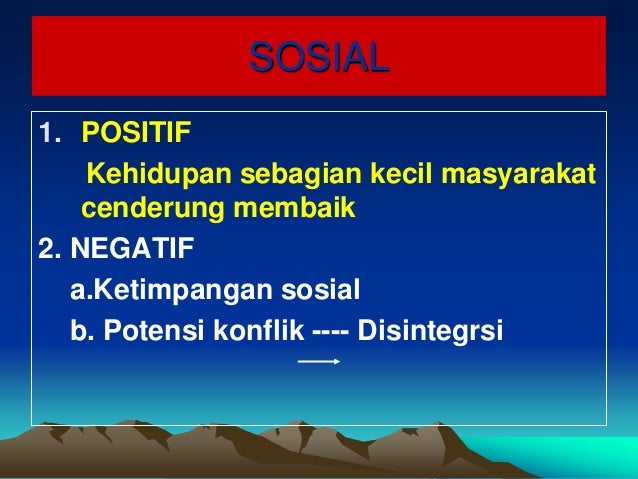 SOSIAL

1. POSITIF

Kehidupan sebagian kecil masyarakat cenderung membaik

2. NEGATIF

a.Ketimpangan sosial

b. Potensi konflik ---- Disintegrsi